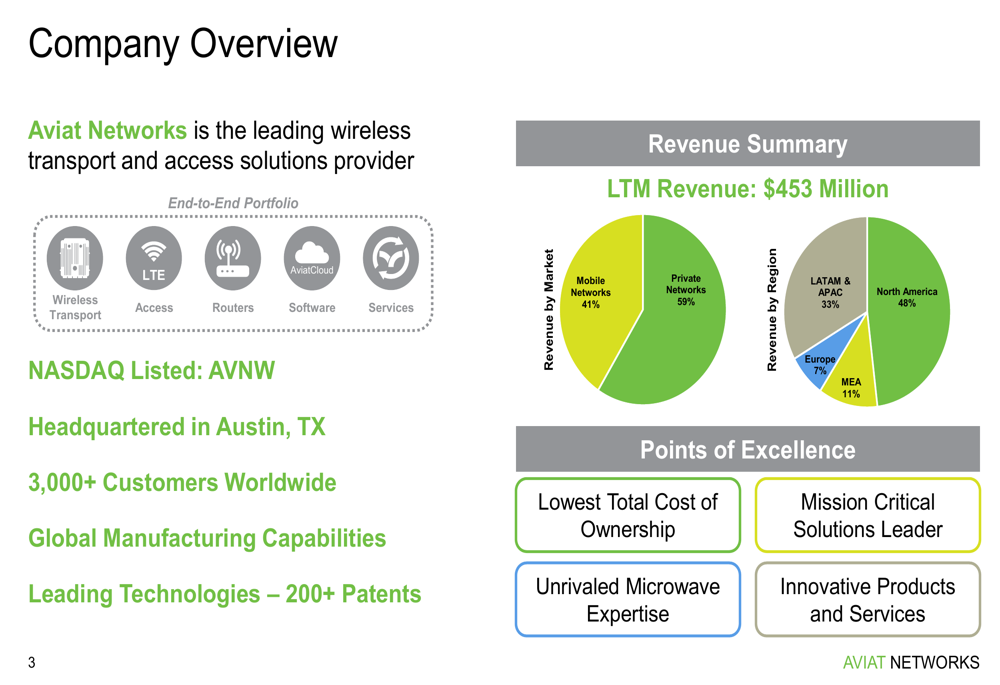 Company Overview

Aviat Networks is the leading wireless transport and access solutions provider

End-to-End Portfolio

LTE

AviatCloud

Wireless Transport

Access

Routers

Software

Services

NASDAQ Listed: AVNW

Headquartered in Austin, TX

3,000+ Customers Worldwide

Global Manufacturing Capabilities

Leading Technologies – 200+ Patents

Revenue Summary

LTM Revenue: $453 Million

Revenue by Market

Mobile Networks 41%

Private Networks 59%

Revenue by Region

LATAM & APAC 33%

North America 48%

Europe 7%

MEA 11%

Points of Excellence

Lowest Total Cost of Ownership

Mission Critical Solutions Leader

Unrivaled Microwave Expertise

Innovative Products and Services

3

AVIAT NETWORKS